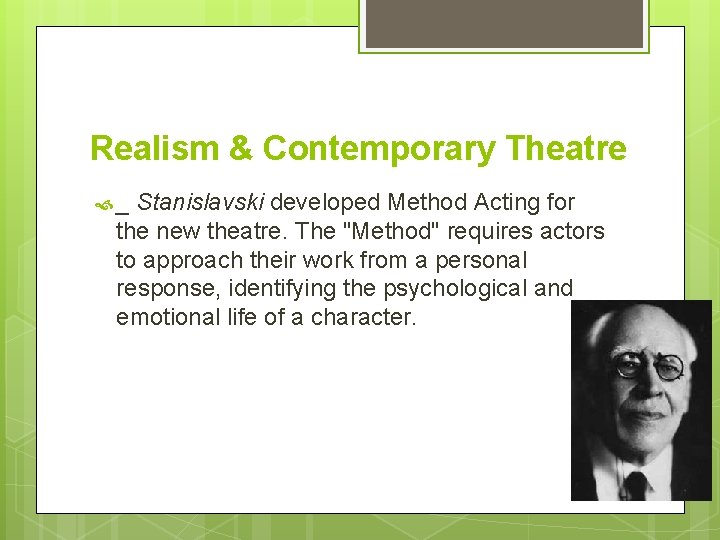 Realism & Contemporary Theatre

_ Stanislavski developed Method Acting for the new theatre. The "Method" requires actors to approach their work from a personal response, identifying the psychological and emotional life of a character.